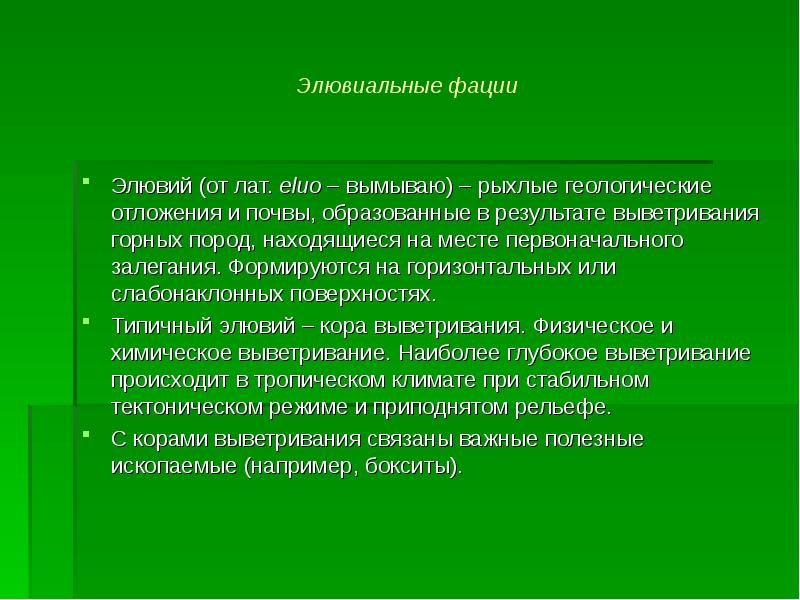 Элювиальные фации

Элювий (от лат. eluo – вымываю) – рыхлые геологические отложения и почвы, образованные в результате выветривания горных пород, находящиеся на месте первоначального залегания. Формируются на горизонтальных или слабонаклонных поверхностях.

Типичный элювий – кора выветривания. Физическое и химическое выветривание. Наиболее глубокое выветривание происходит в тропическом климате при стабильном тектоническом режиме и приподнятом рельефе.

С корами выветривания связаны важные полезные ископаемые (например, бокситы).